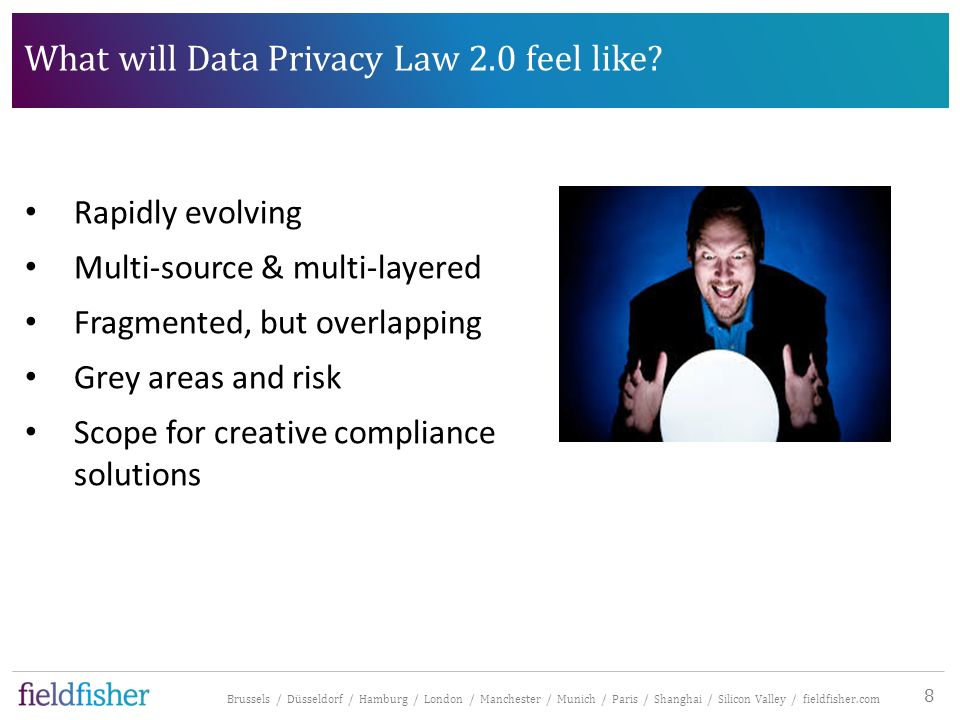 What will Data Privacy Law 2.0 feel like?

• Rapidly evolving
• Multi-source & multi-layered
• Fragmented, but overlapping
• Grey areas and risk
• Scope for creative compliance solutions

fieldfisher

Brussels / Düsseldorf / Hamburg / London / Manchester / Munich / Paris / Shanghai / Silicon Valley / fieldfisher.com

8